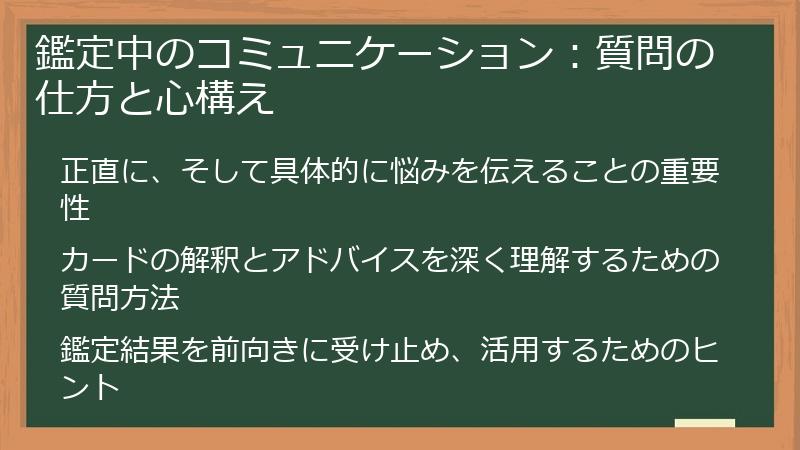 鑑定中のコミュニケーション：質問の仕方と心構え

正直に、そして具体的に悩みを伝えることの重要性

カードの解釈とアドバイスを深く理解するための質問方法

鑑定結果を前向きに受け止め、活用するためのヒント